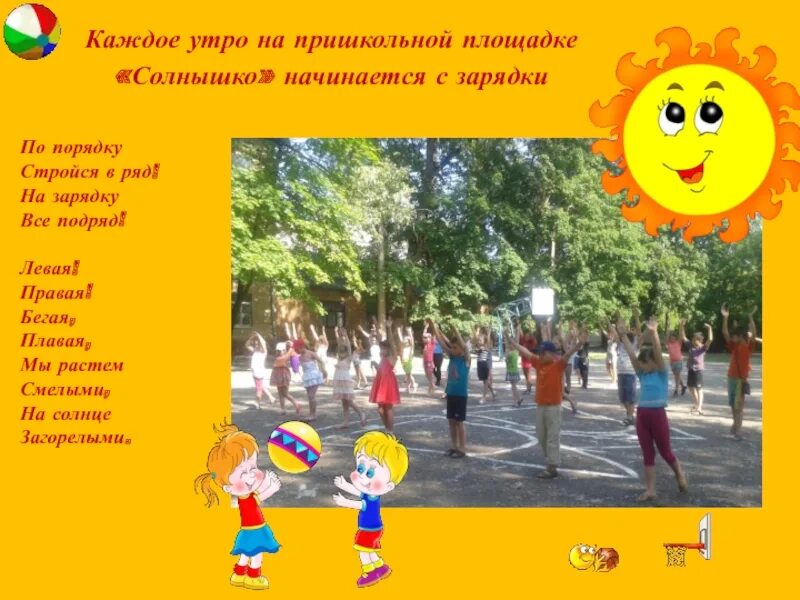 Каждое утро на пришкольной площадке «Солнышко» начинается с зарядки

По порядку
Стройся в ряд!
На зарядку
Все подряд!

Левая!
Правая!
Бегая,
Плавая,
Мы растем
Смелыми,
На солнце
Загорелыми.